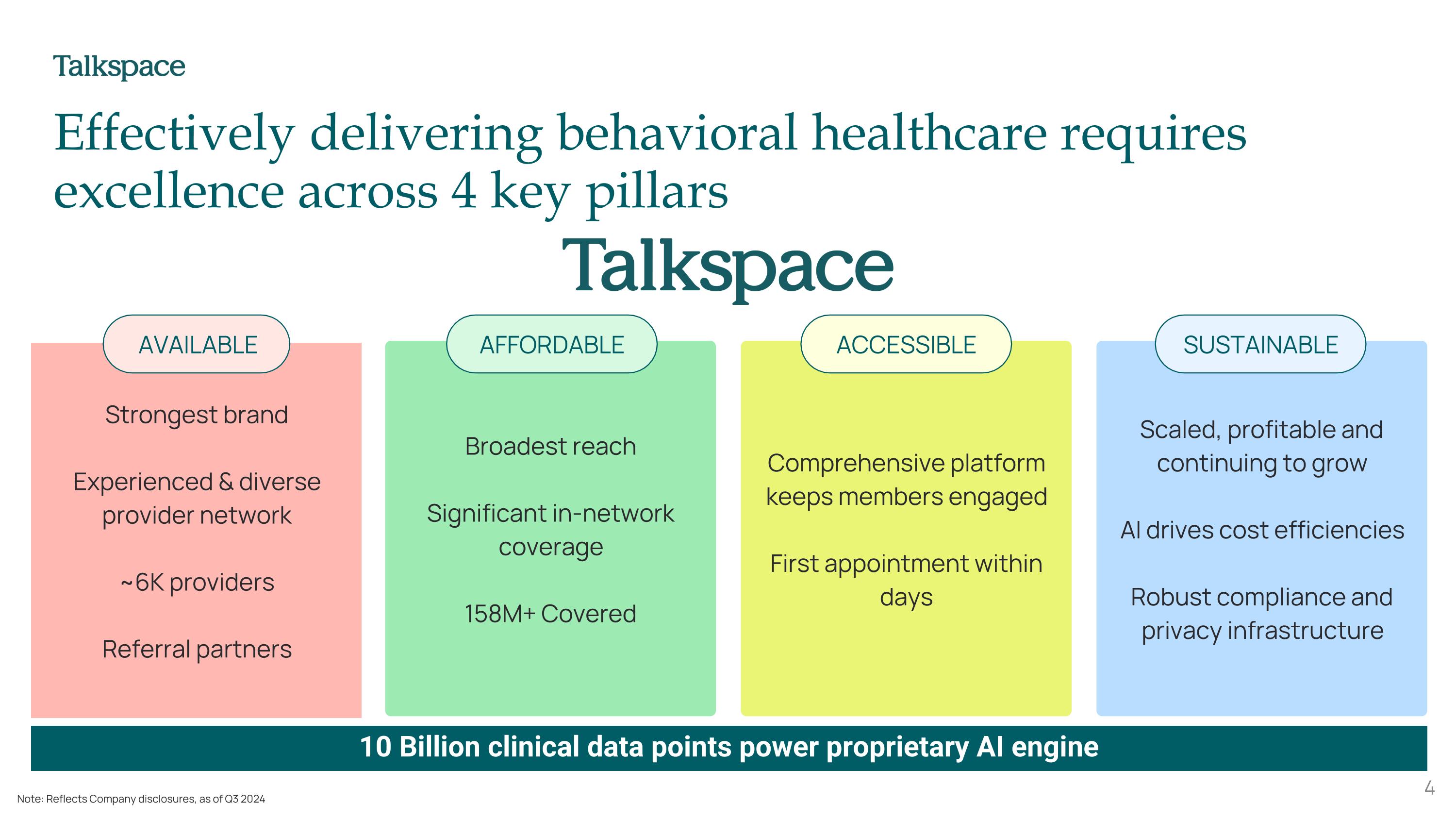 Talkspace

Effectively delivering behavioral healthcare requires excellence across 4 key pillars

Talkspace

AVAILABLE

Strongest brand

Experienced & diverse provider network

~6K providers

Referral partners

AFFORDABLE

Broadest reach

Significant in-network coverage

158M+ Covered

ACCESSIBLE

Comprehensive platform keeps members engaged

First appointment within days

SUSTAINABLE

Scaled, profitable and continuing to grow

AI drives cost efficiencies

Robust compliance and privacy infrastructure

10 Billion clinical data points power proprietary AI engine

Note: Reflects Company disclosures, as of Q3 2024

4